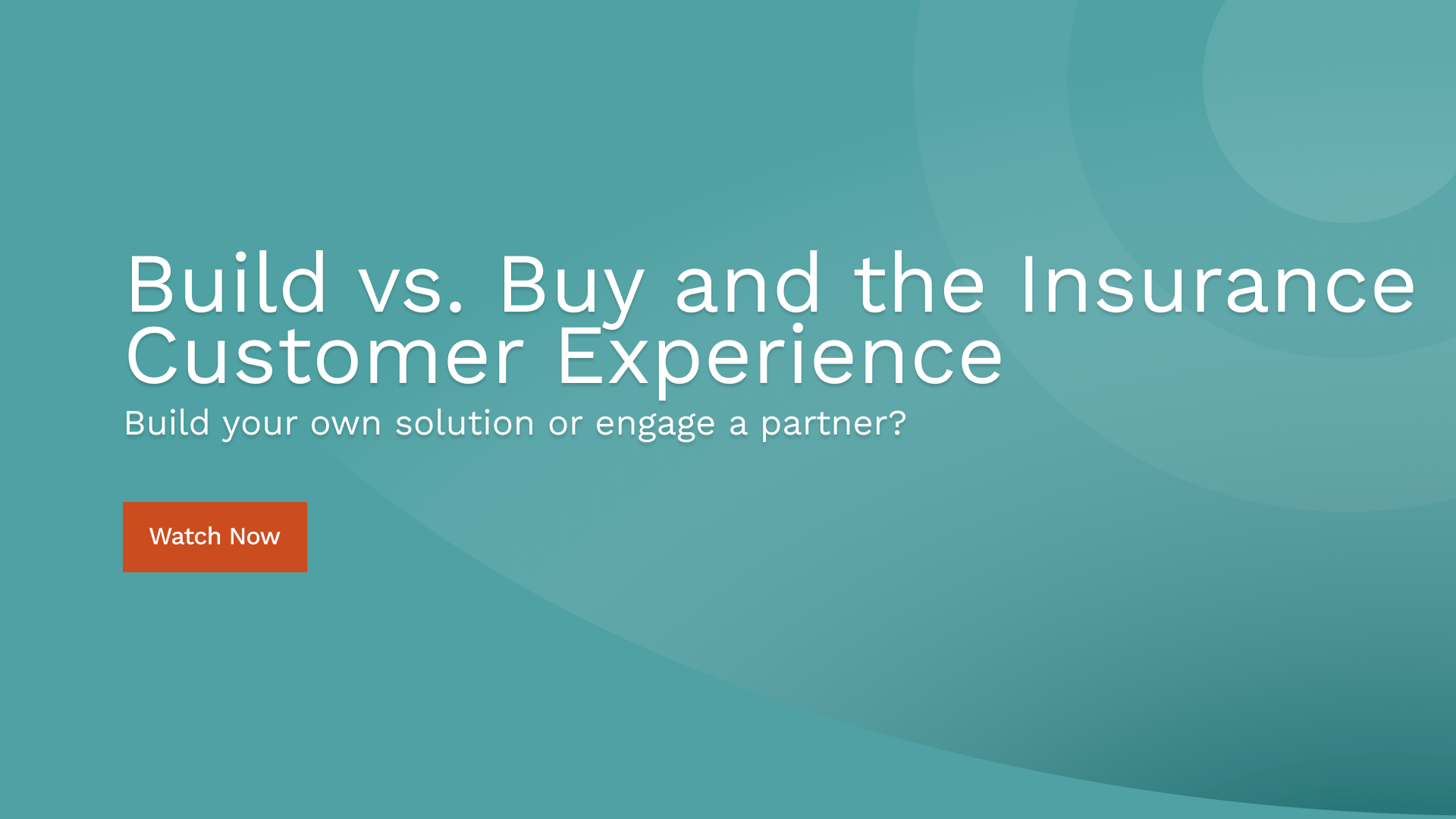 Build vs. Buy and the Insurance Customer Experience

Build your own solution or engage a partner?

Watch Now